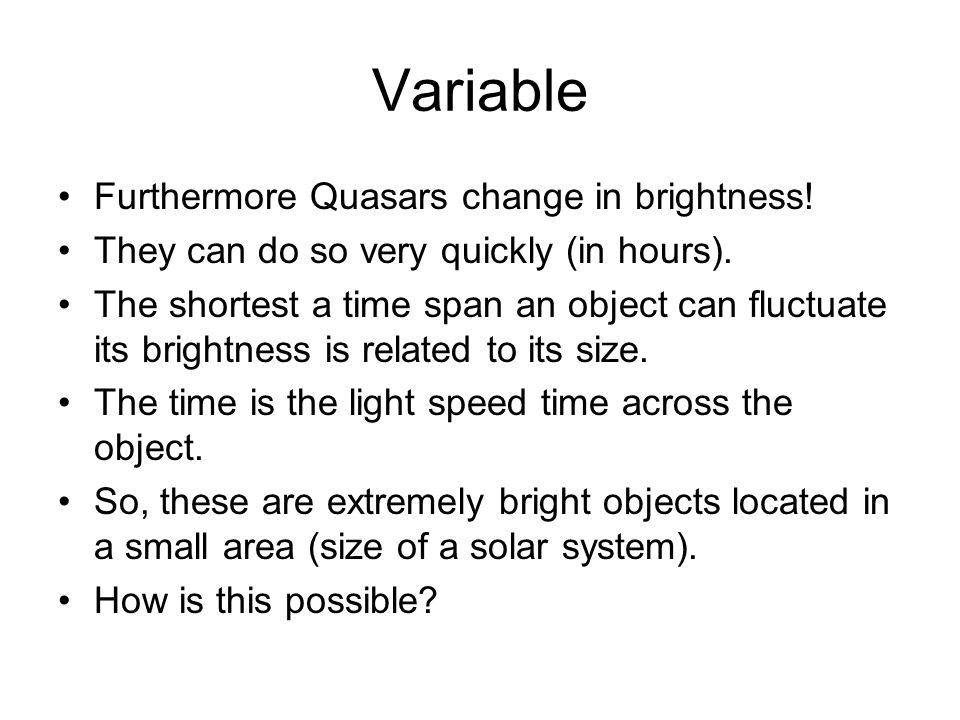 Variable

• Furthermore Quasars change in brightness!
• They can do so very quickly (in hours).
• The shortest a time span an object can fluctuate its brightness is related to its size.
• The time is the light speed time across the object.
• So, these are extremely bright objects located in a small area (size of a solar system).
• How is this possible?